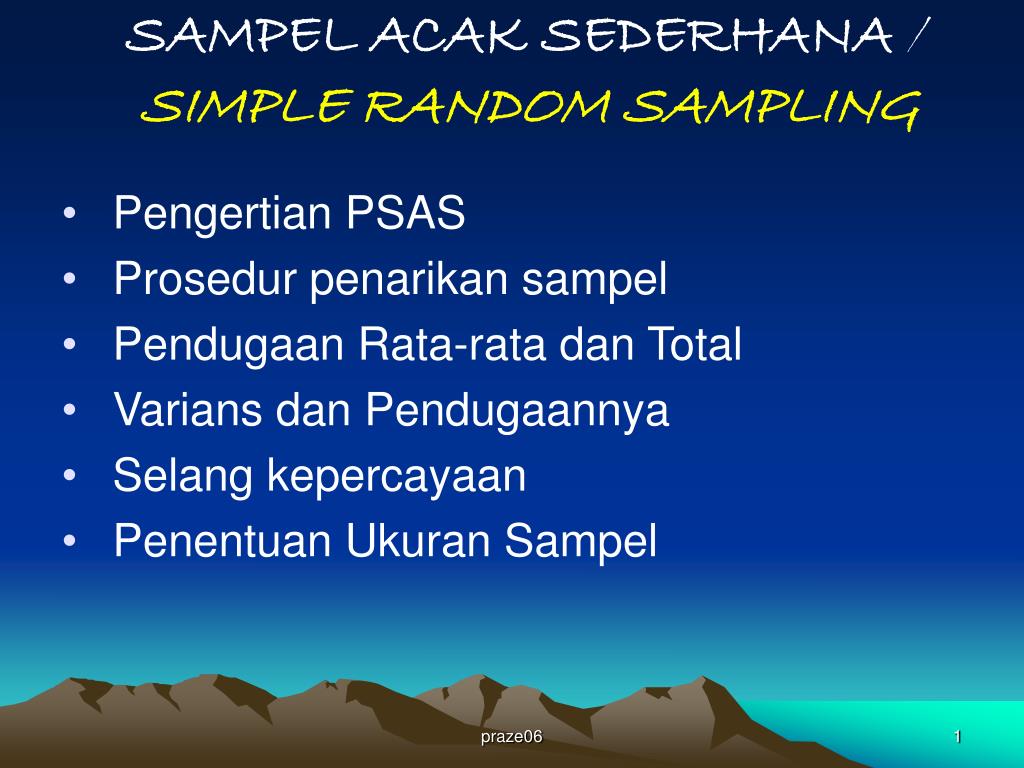 SAMPEL ACAK SEDERHANA /
SIMPLE RANDOM SAMPLING

• Pengertian PSAS
• Prosedur penarikan sampel
• Pendugaan Rata-rata dan Total
• Varians dan Pendugaannya
• Selang kepercayaan
• Penentuan Ukuran Sampel

praze06

1